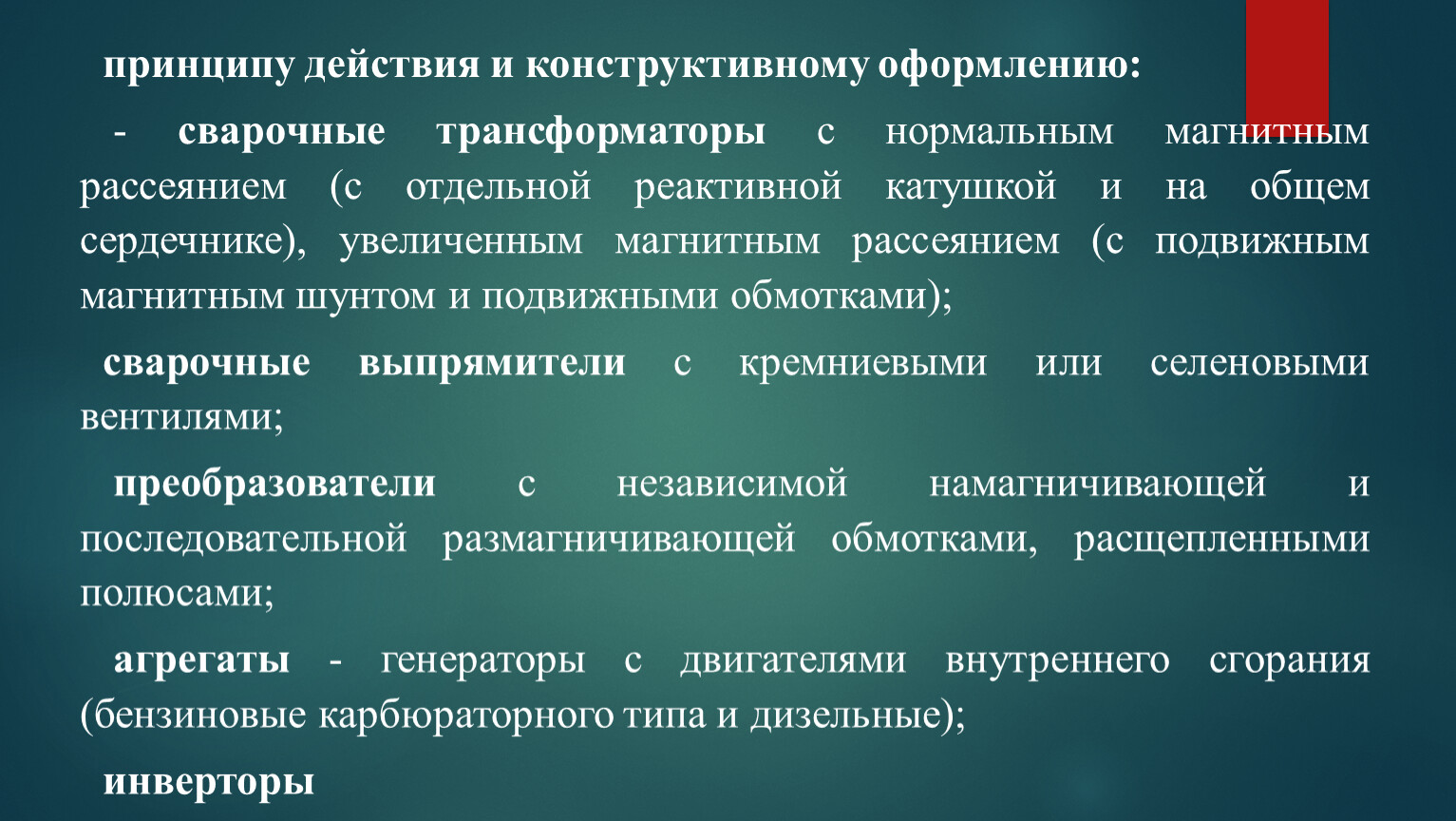 принципу действия и конструктивному оформлению:

- сварочные трансформаторы с нормальным магнитным рассеянием (с отдельной реактивной катушкой и на общем сердечнике), увеличенным магнитным рассеянием (с подвижным магнитным шунтом и подвижными обмотками);

сварочные выпрямители с кремниевыми или селеновыми вентилями;

преобразователи с независимой намагничивающей и последовательной размагничивающей обмотками, расщепленными полюсами;

агрегаты - генераторы с двигателями внутреннего сгорания (бензиновые карбюраторного типа и дизельные);

инверторы